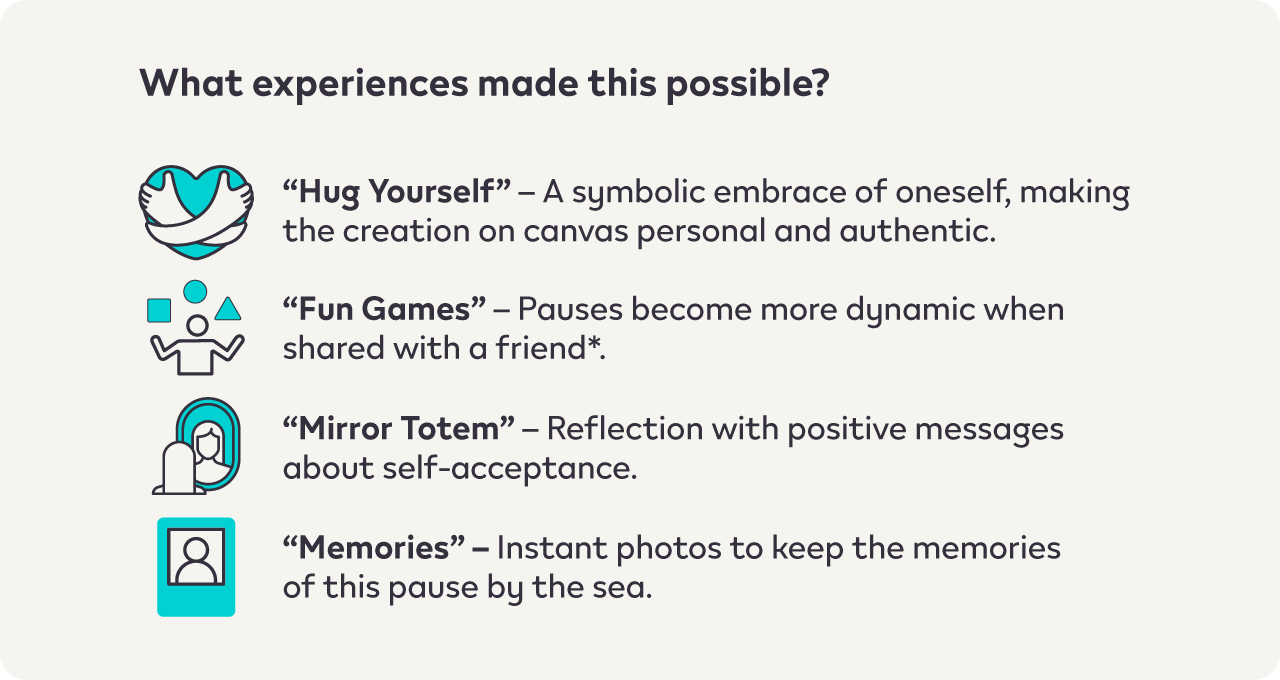 What experiences made this possible?

“Hug Yourself” – A symbolic embrace of oneself, making the creation on canvas personal and authentic.

“Fun Games” – Pauses become more dynamic when shared with a friend*.

“Mirror Totem” – Reflection with positive messages about self-acceptance.

“Memories” – Instant photos to keep the memories of this pause by the sea.